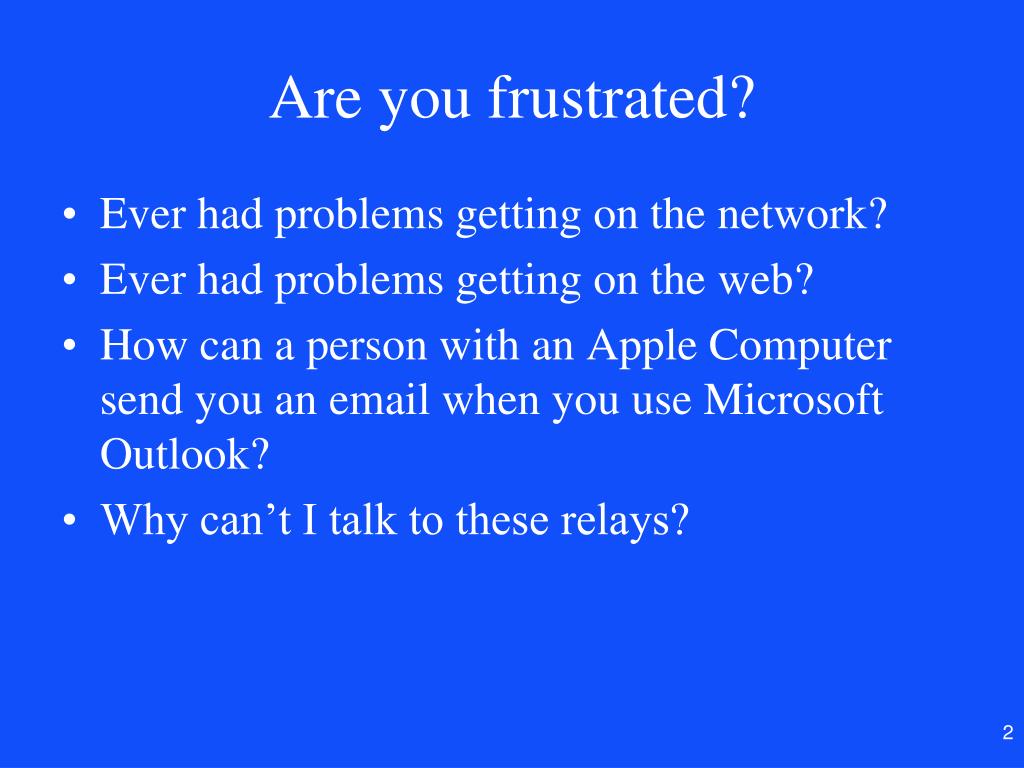 Are you frustrated?

• Ever had problems getting on the network?
• Ever had problems getting on the web?
• How can a person with an Apple Computer send you an email when you use Microsoft Outlook?
• Why can’t I talk to these relays?

2